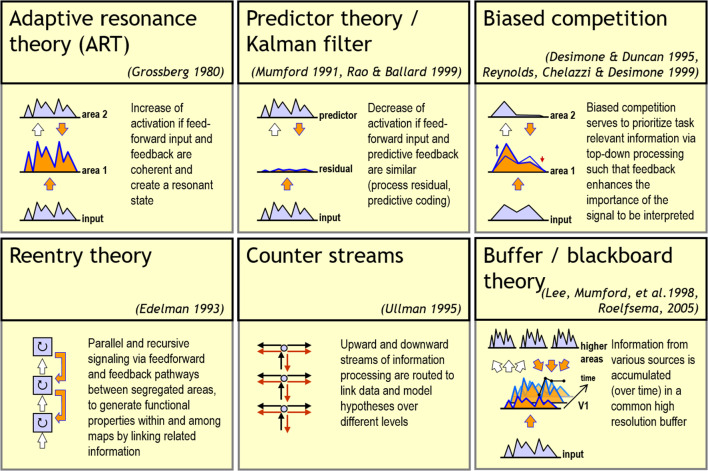 Adaptive resonance theory (ART)

(Grossberg 1980)

area 2

area 1

input

Increase of activation if feed-forward input and feedback are coherent and create a resonant state

Predictor theory / Kalman filter

(Mumford 1991, Rao & Ballard 1999)

predictor

residual

input

Decrease of activation if feed-forward input and predictive feedback are similar (process residual, predictive coding)

Biased competition

(Desimone & Duncan 1995, Reynolds, Chelazzi & Desimone 1999)

area 2

area 1

input

Biased competition serves to prioritize task relevant information via top-down processing such that feedback enhances the importance of the signal to be interpreted

Reentry theory

(Edelman 1993)

Parallel and recursive signaling via feedforward and feedback pathways between segregated areas, to generate functional properties within and among maps by linking related information

Counter streams

(Ullman 1995)

Upward and downward streams of information processing are routed to link data and model hypotheses over different levels

Buffer / blackboard theory

(Lee, Mumford, et al.1998, Roelfsema, 2005)

higher areas

time

V1

input

Information from various sources is accumulated (over time) in a common high resolution buffer